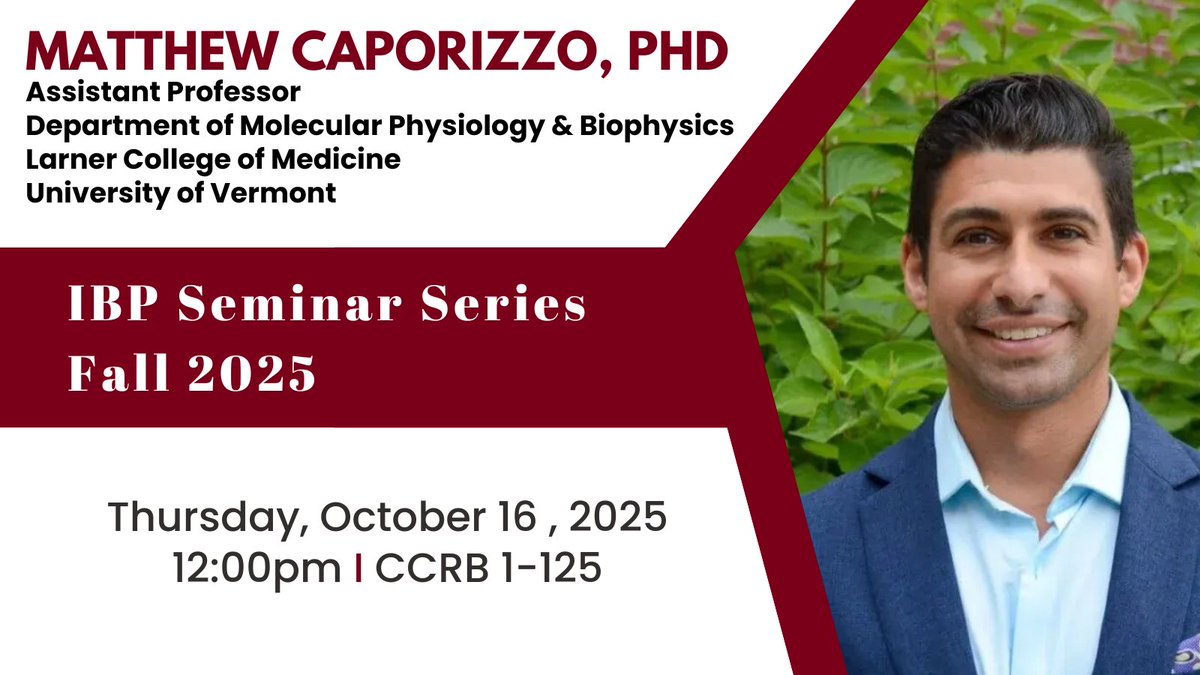 MATTHEW CAPORIZZO, PHD
Assistant Professor
Department of Molecular Physiology & Biophysics
Larner College of Medicine
University of Vermont

IBP Seminar Series
Fall 2025

Thursday, October 16 , 2025
12:00pm I CCRB 1-125